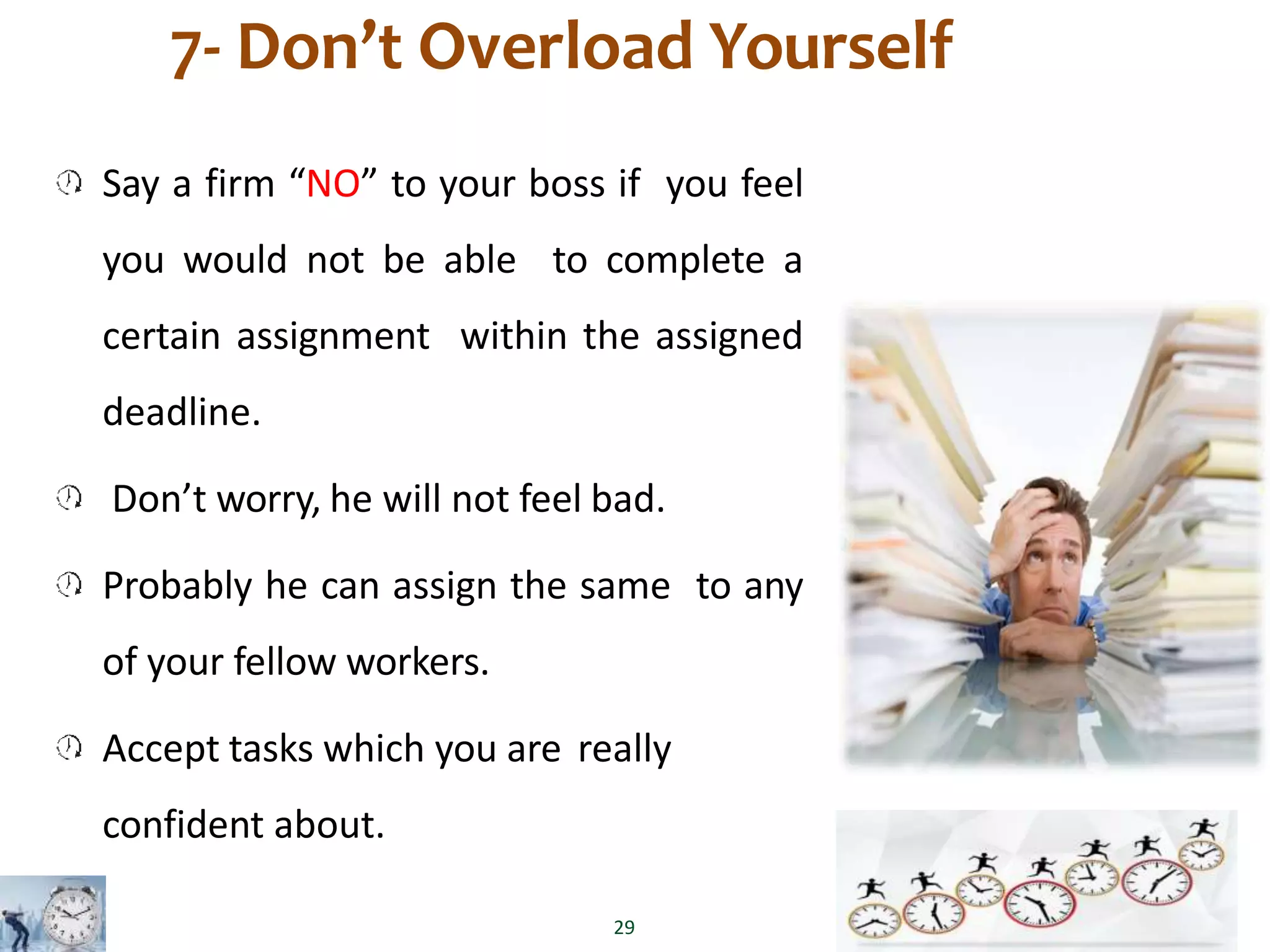 7- Don’t Overload Yourself

Say a firm “NO” to your boss if you feel you would not be able to complete a certain assignment within the assigned deadline.

Don’t worry, he will not feel bad.

Probably he can assign the same to any of your fellow workers.

Accept tasks which you are really confident about.

29